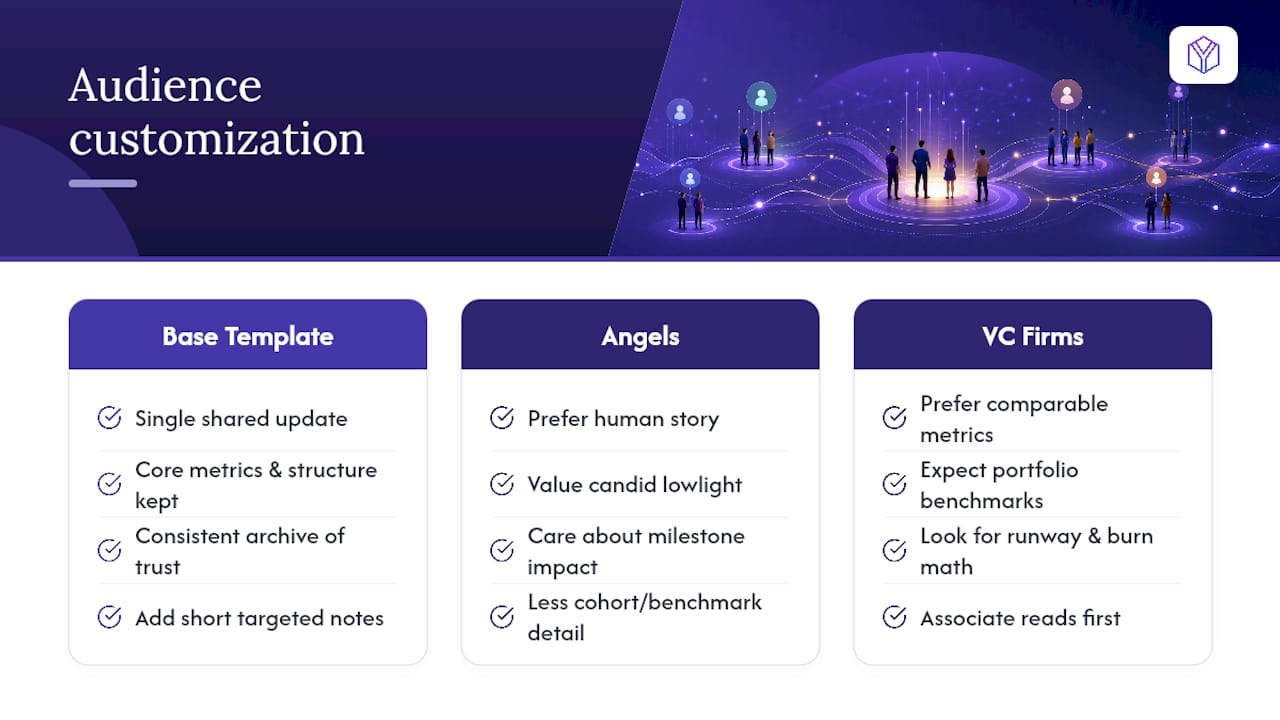 Audience customization

Base Template

Single shared update

Core metrics & structure kept

Consistent archive of trust

Add short targeted notes

Angels

Prefer human story

Value candid lowlight

Care about milestone impact

Less cohort/benchmark detail

VC Firms

Prefer comparable metrics

Expect portfolio benchmarks

Look for runway & burn math

Associate reads first